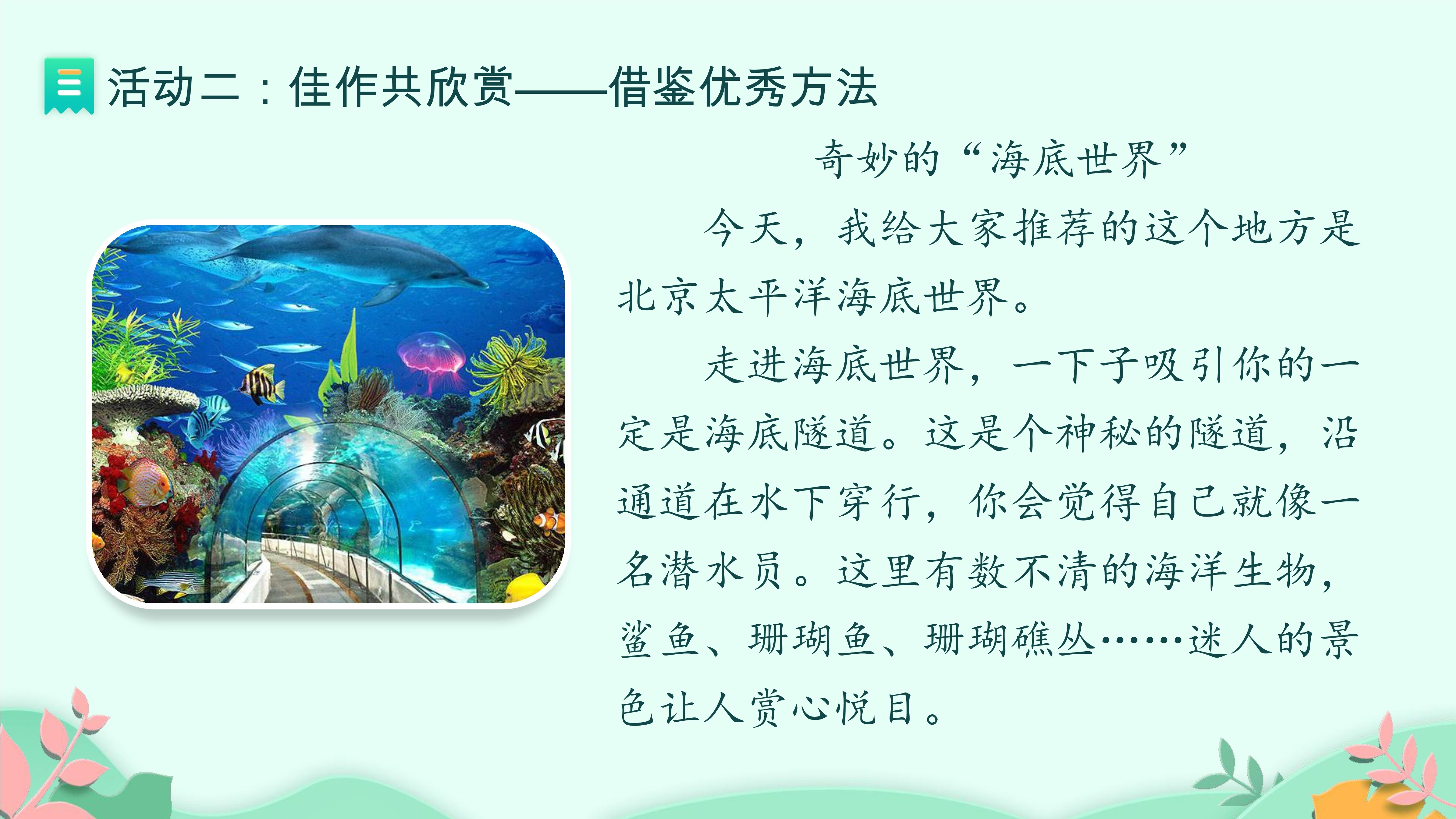 活动二：佳作共欣赏——借鉴优秀方法

奇妙的“海底世界”

今天，我给大家推荐的这个地方是北京太平洋海底世界。

走进海底世界，一下子吸引你的一定是海底隧道。这是个神秘的隧道，沿通道在水下穿行，你会觉得自己就像一名潜水员。这里有数不清的海洋生物，鲨鱼、珊瑚鱼、珊瑚礁丛……迷人的景色让人赏心悦目。